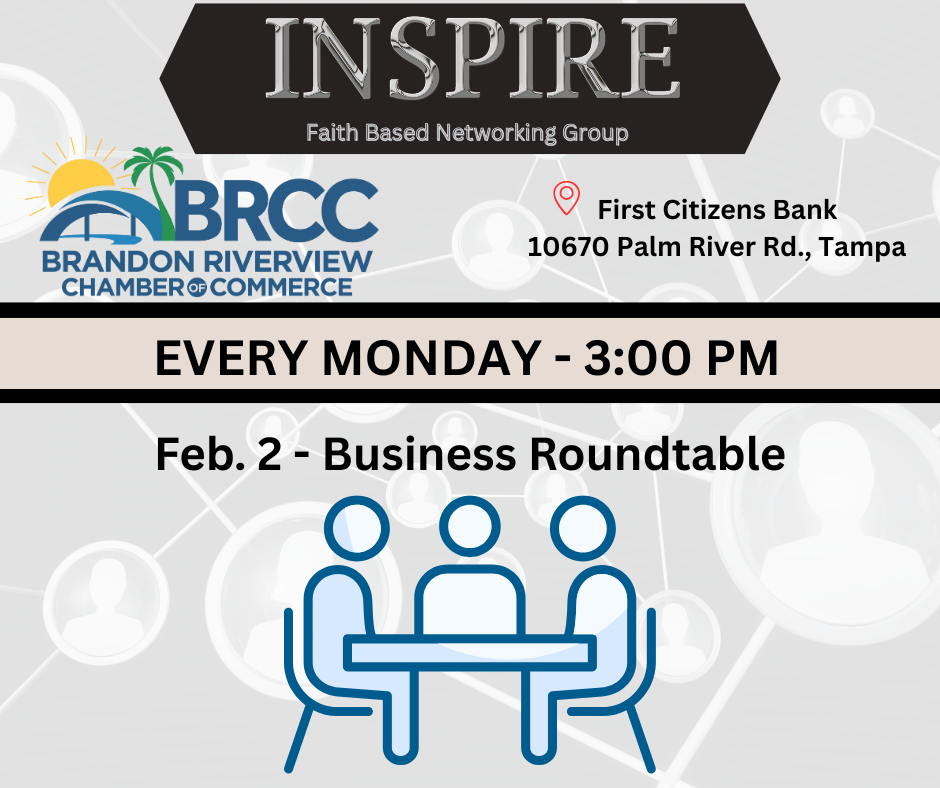 INSPIRE
Faith Based Networking Group

BRCC
BRANDON RIVERVIEW
CHAMBER OF COMMERCE

First Citizens Bank
10670 Palm River Rd., Tampa

EVERY MONDAY - 3:00 PM

Feb. 2 - Business Roundtable